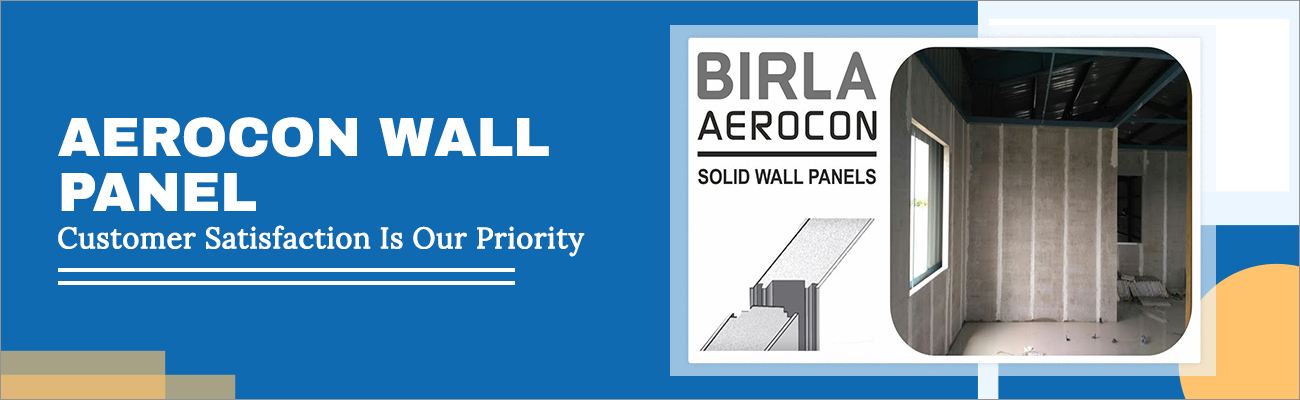 AEROCON WALL PANEL
Customer Satisfaction Is Our Priority

BIRLA
AEROCON
SOLID WALL PANELS